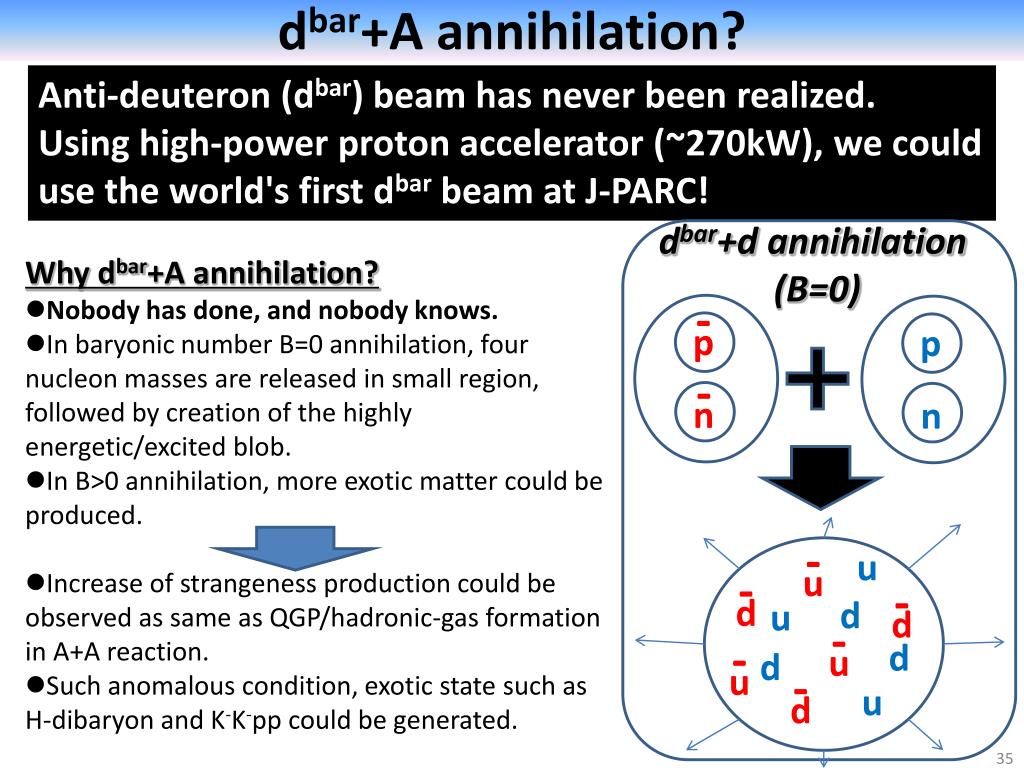 $d^{bar}$+A annihilation?

Anti-deuteron ($d^{bar}$) beam has never been realized. Using high-power proton accelerator (~270kW), we could use the world's first $d^{bar}$ beam at J-PARC!

Why $d^{bar}$+A annihilation?
●Nobody has done, and nobody knows.
●In baryonic number B=0 annihilation, four nucleon masses are released in small region, followed by creation of the highly energetic/excited blob.
●In B>0 annihilation, more exotic matter could be produced.

●Increase of strangeness production could be observed as same as QGP/hadronic-gas formation in A+A reaction.
●Such anomalous condition, exotic state such as H-dibaryon and $K^-K^-$pp could be generated.

$d^{bar}$+d annihilation (B=0)

$\bar{p}$ $\bar{n}$ + p n

$\bar{u}$ u $\bar{d}$ u d $\bar{d}$ $\bar{u}$ d $\bar{u}$ d $\bar{d}$ u

35